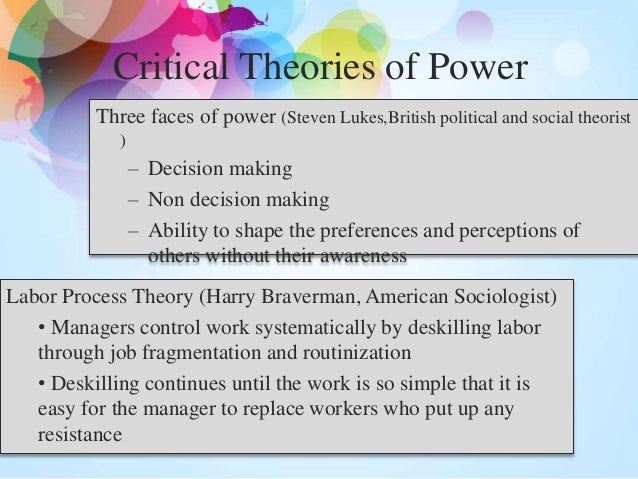 Critical Theories of Power

Three faces of power (Steven Lukes,British political and social theorist )

– Decision making

– Non decision making

– Ability to shape the preferences and perceptions of others without their awareness

Labor Process Theory (Harry Braverman, American Sociologist)

• Managers control work systematically by deskilling labor through job fragmentation and routinization

• Deskilling continues until the work is so simple that it is easy for the manager to replace workers who put up any resistance